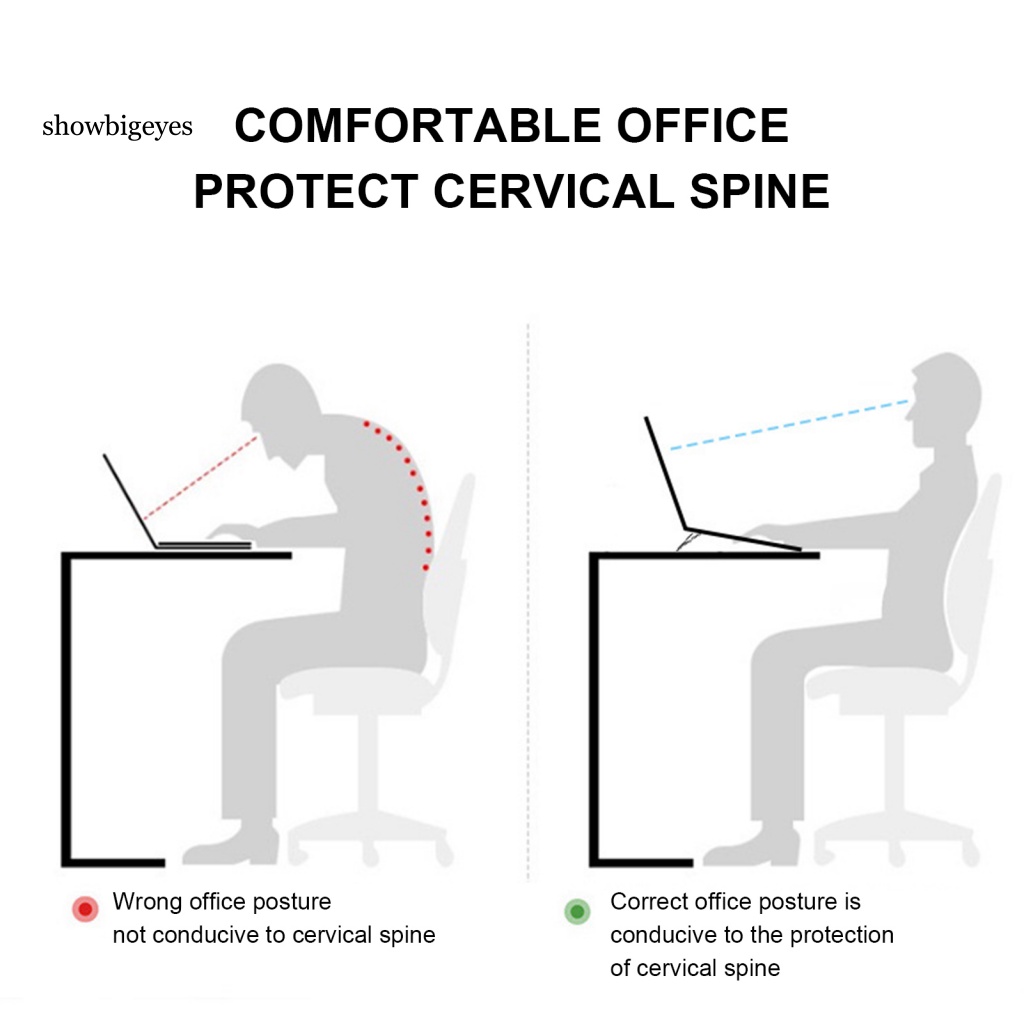 showbigeyes

COMFORTABLE OFFICE
PROTECT CERVICAL SPINE

Wrong office posture
not conducive to cervical spine

Correct office posture is
conducive to the protection
of cervical spine